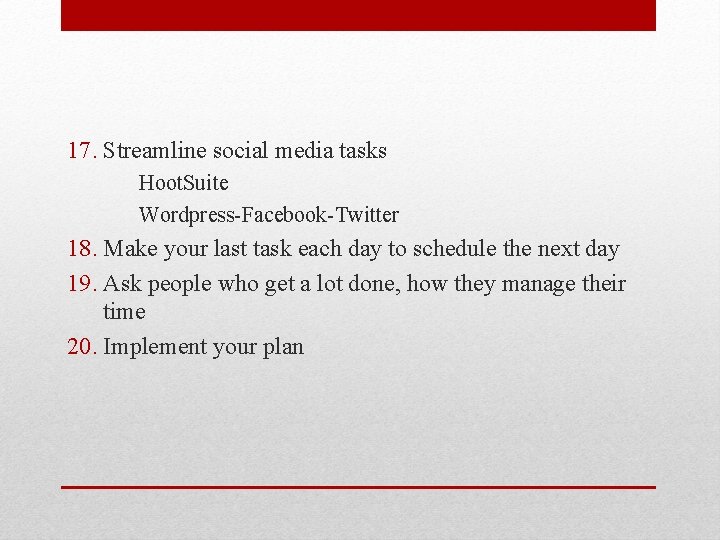 17. Streamline social media tasks

HootSuite

Wordpress-Facebook-Twitter

18. Make your last task each day to schedule the next day

19. Ask people who get a lot done, how they manage their time

20. Implement your plan